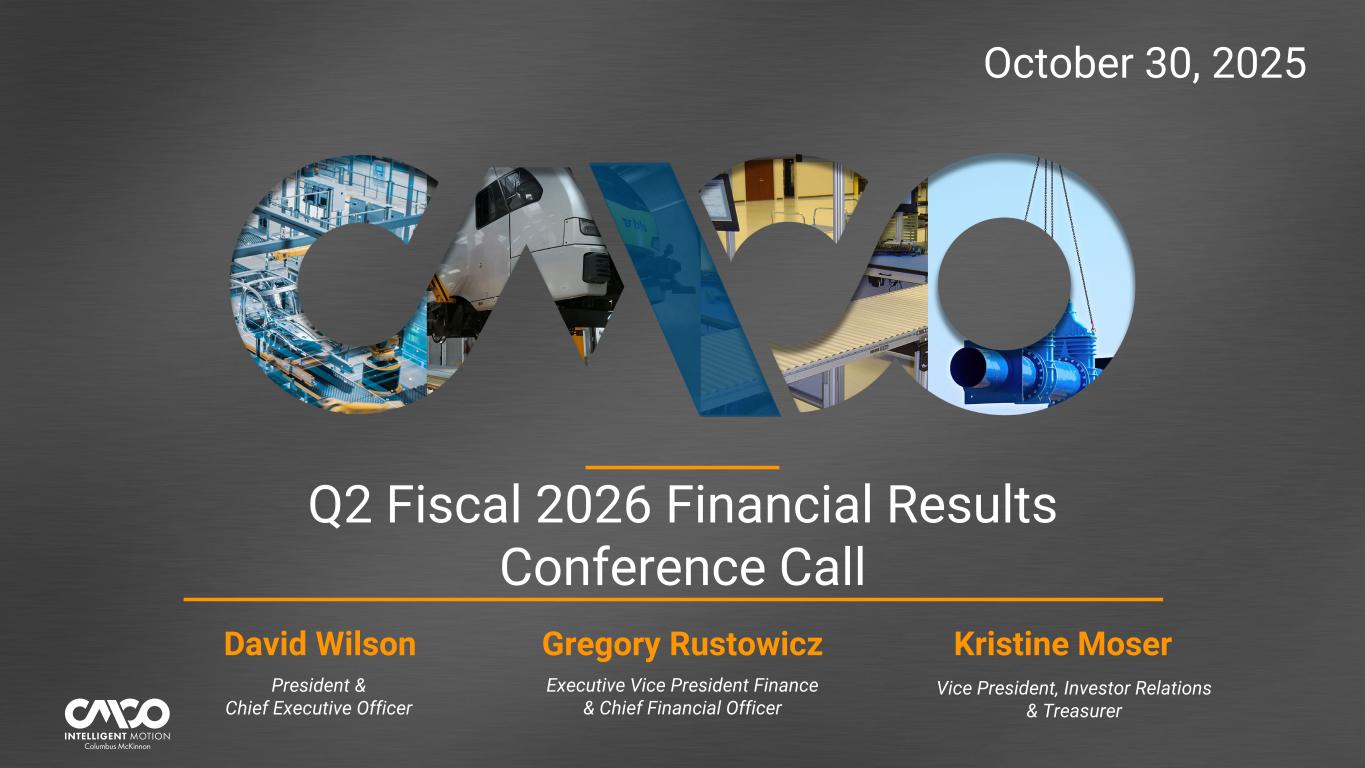 October 30, 2025

Q2 Fiscal 2026 Financial Results Conference Call

David Wilson
President & Chief Executive Officer

Gregory Rustowicz
Executive Vice President Finance & Chief Financial Officer

Kristine Moser
Vice President, Investor Relations & Treasurer

CMCO
INTELLIGENT MOTION
Columbus McKinnon